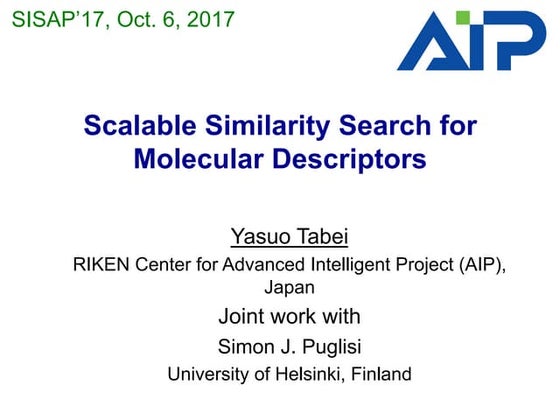 SISAP'17, Oct. 6, 2017

AIP

Scalable Similarity Search for Molecular Descriptors

Yasuo Tabei

RIKEN Center for Advanced Intelligent Project (AIP), Japan

Joint work with

Simon J. Puglisi

University of Helsinki, Finland